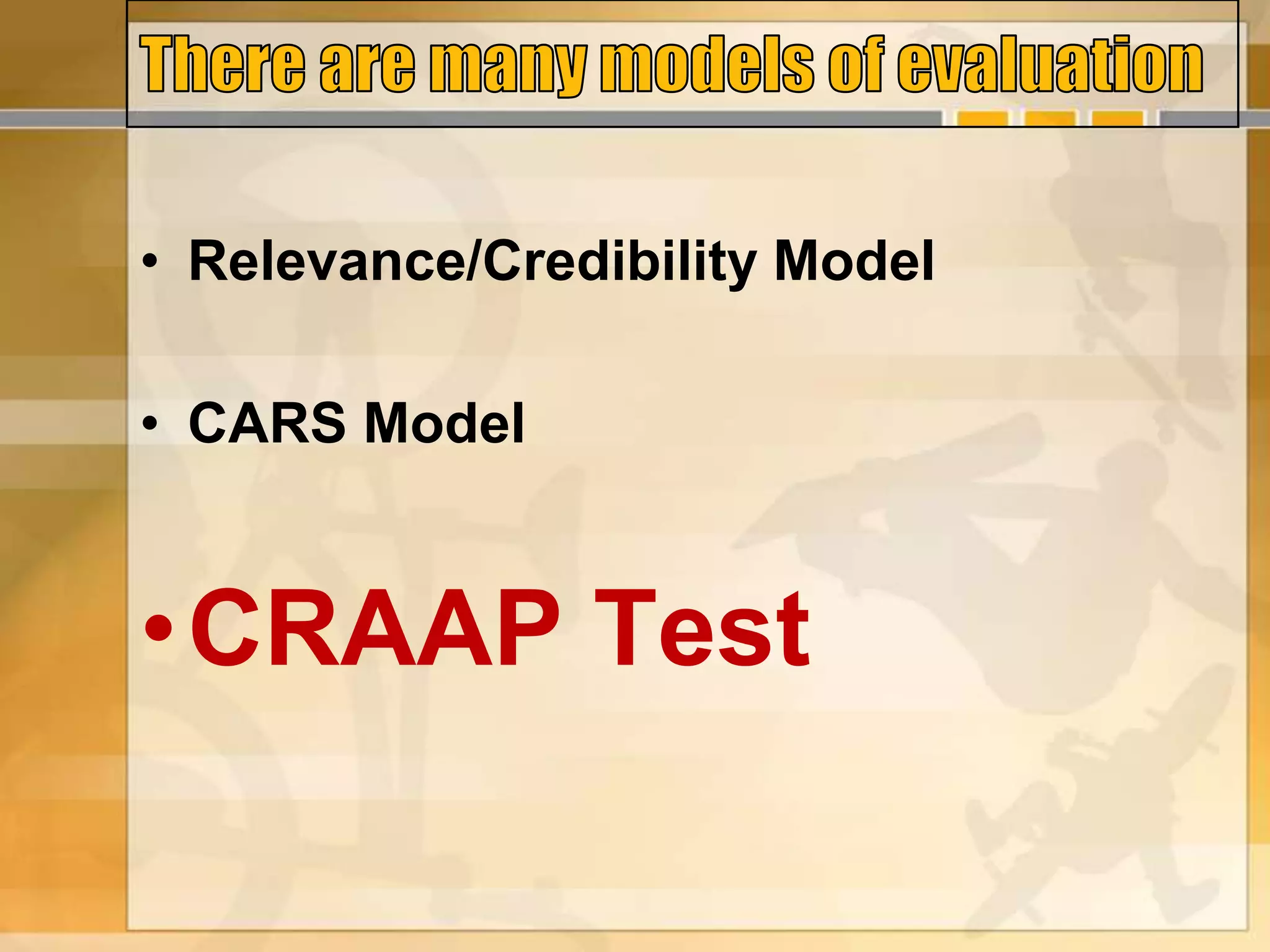 There are many models of evaluation

• Relevance/Credibility Model

• CARS Model

• CRAAP Test